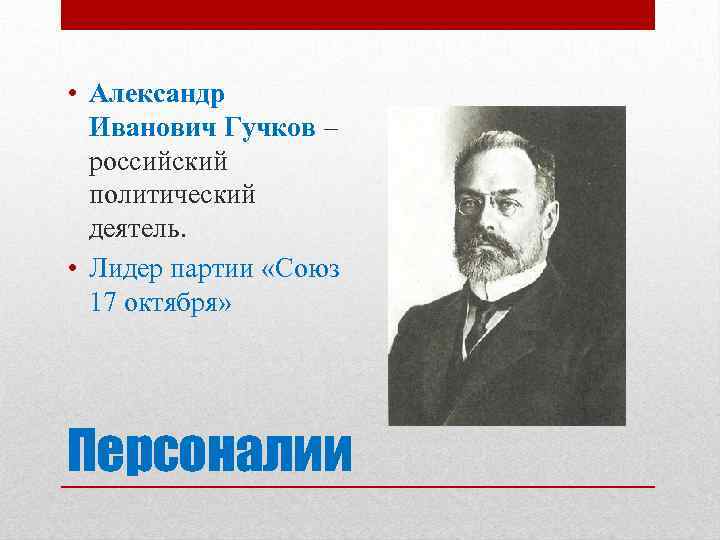 • Александр Иванович Гучков – российский политический деятель.

• Лидер партии «Союз 17 октября»

Персоналии